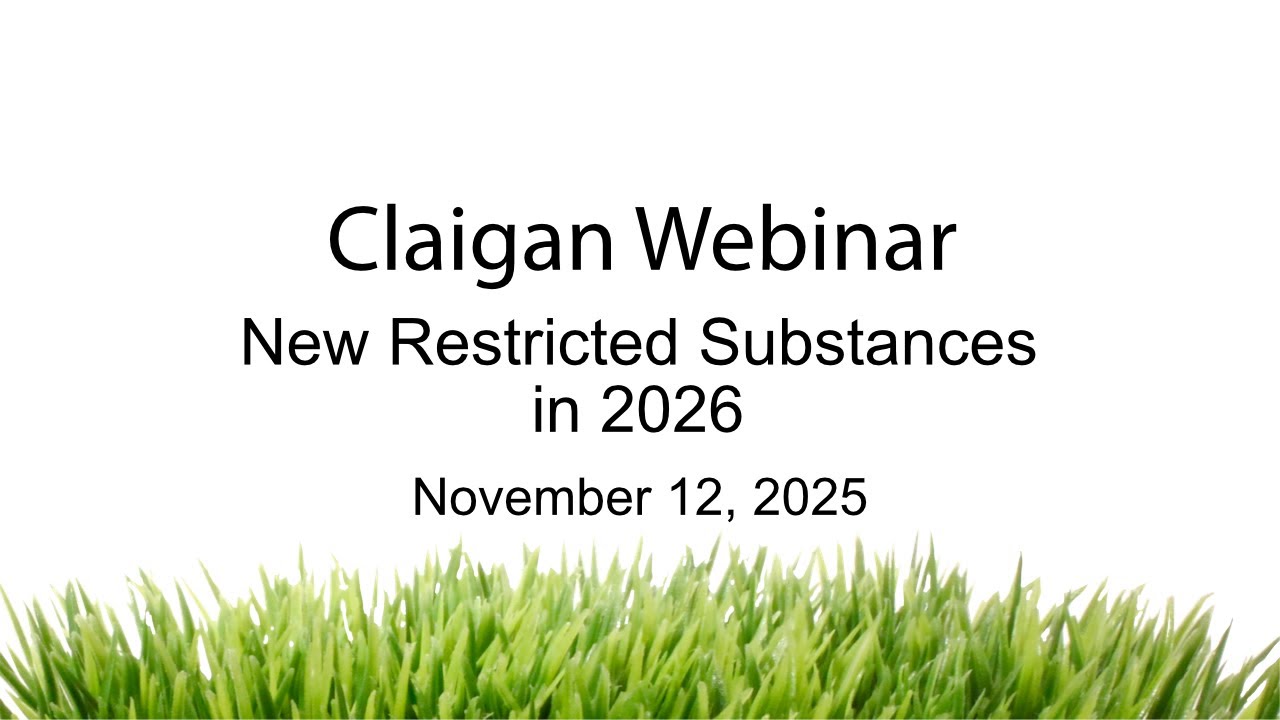 Claigan Webinar

New Restricted Substances in 2026

November 12, 2025